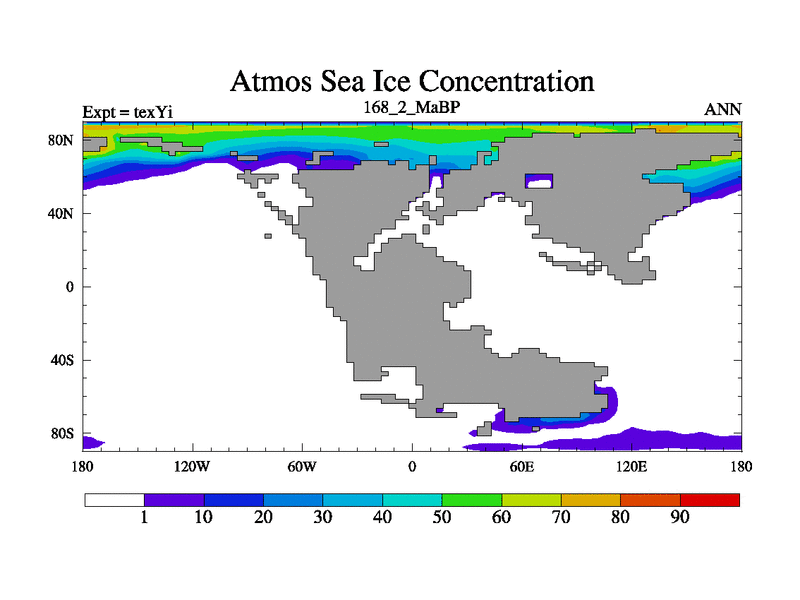 Atmos Sea Ice Concentration

Expt = texYi
168_2_MaBP
ANN

80N
40N
0
40S
80S

180
120W
60W
0
60E
120E
180

1
10
20
30
40
50
60
70
80
90